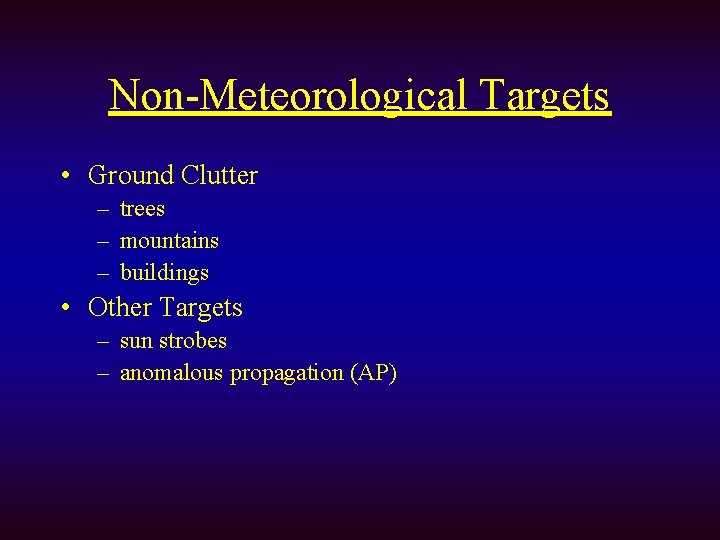 Non-Meteorological Targets

• Ground Clutter
  – trees
  – mountains
  – buildings
• Other Targets
  – sun strobes
  – anomalous propagation (AP)